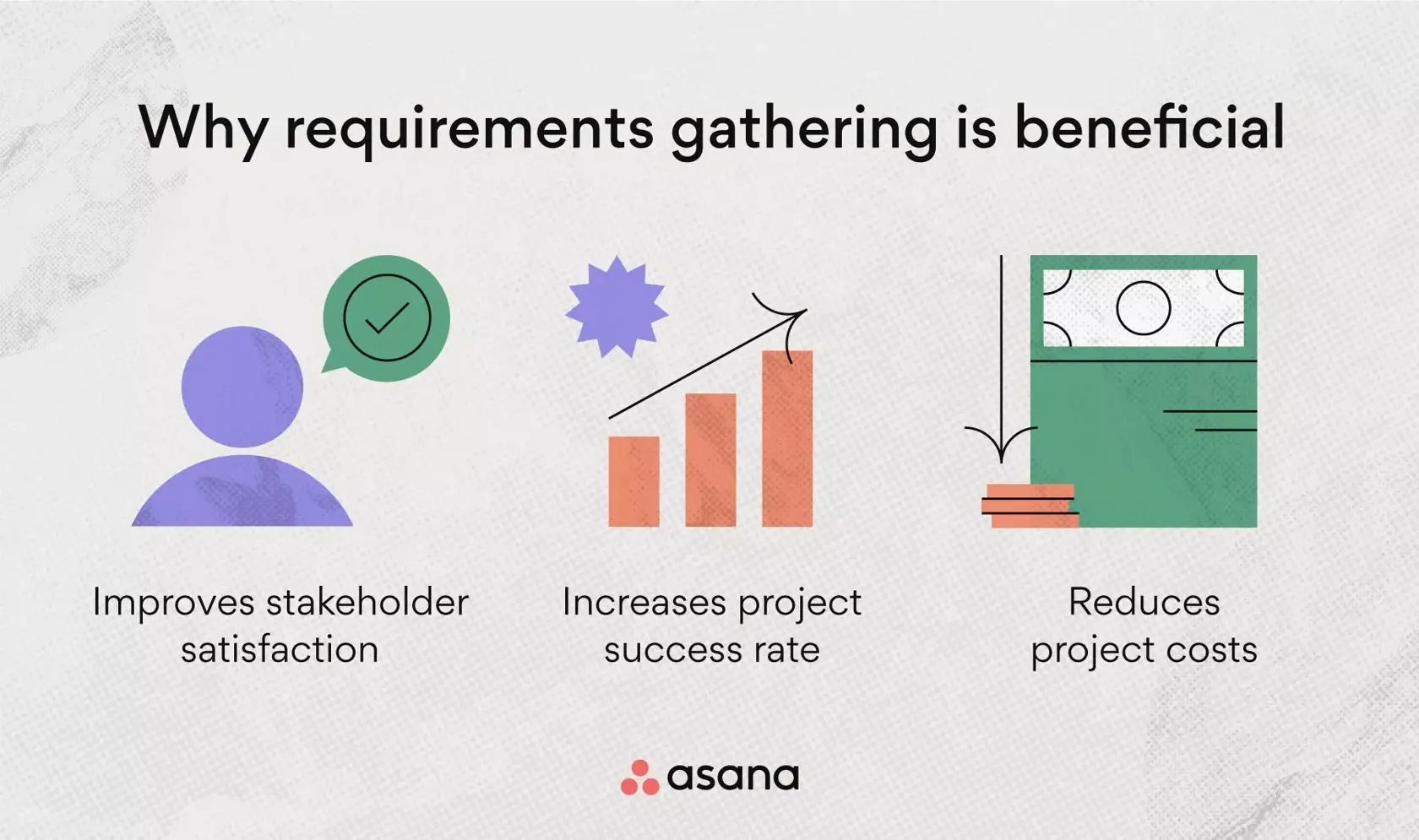 Why requirements gathering is beneficial

Improves stakeholder satisfaction

Increases project success rate

Reduces project costs

asana